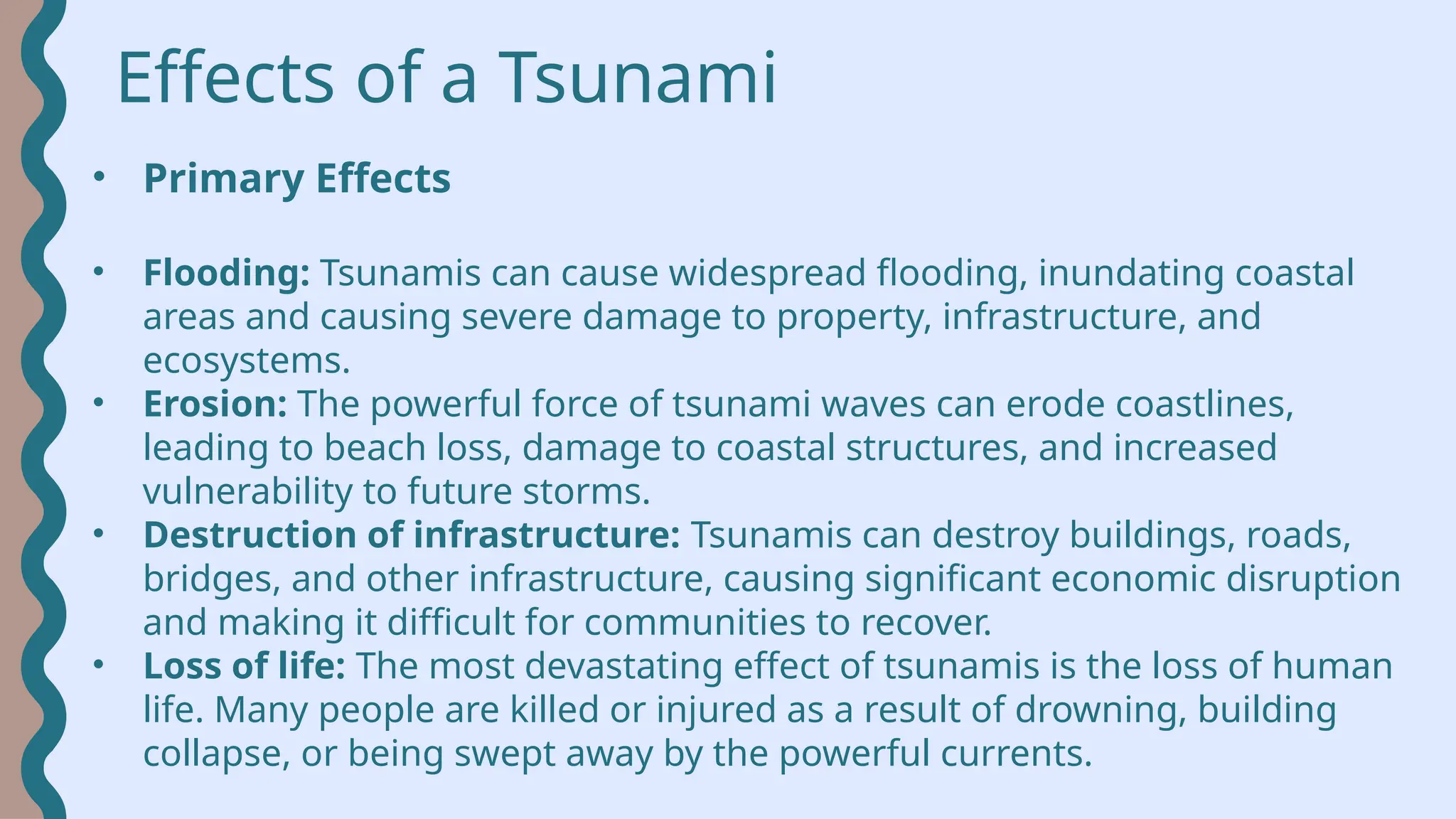 Effects of a Tsunami

• Primary Effects

• Flooding: Tsunamis can cause widespread flooding, inundating coastal areas and causing severe damage to property, infrastructure, and ecosystems.
• Erosion: The powerful force of tsunami waves can erode coastlines, leading to beach loss, damage to coastal structures, and increased vulnerability to future storms.
• Destruction of infrastructure: Tsunamis can destroy buildings, roads, bridges, and other infrastructure, causing significant economic disruption and making it difficult for communities to recover.
• Loss of life: The most devastating effect of tsunamis is the loss of human life. Many people are killed or injured as a result of drowning, building collapse, or being swept away by the powerful currents.